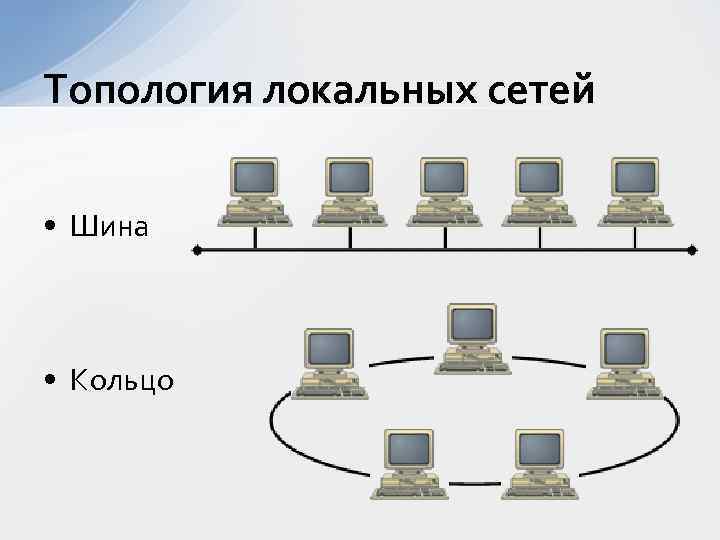 Топология локальных сетей

• Шина

• Кольцо